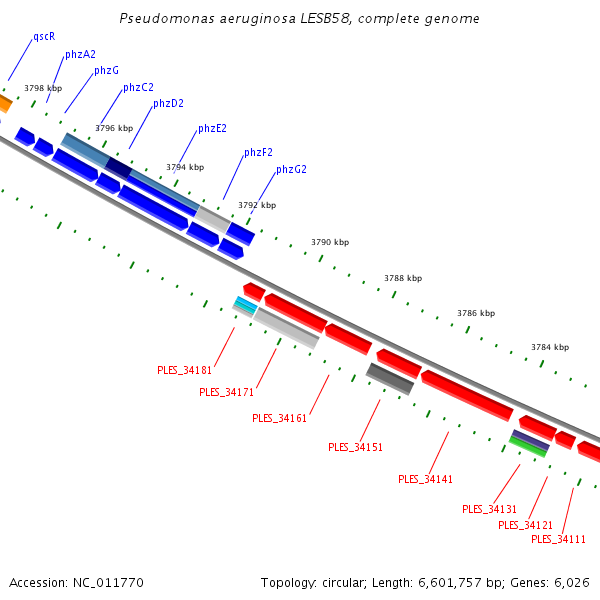 Pseudomonas aeruginosa LESB58, complete genome

qscR
phzA2
phzG
phzC2
phzD2
phzE2
phzF2
phzG2

3798 kbp
3796 kbp
3794 kbp
3792 kbp
3790 kbp
3788 kbp
3786 kbp
3784 kbp

PLES_34181
PLES_34171
PLES_34161
PLES_34151
PLES_34141
PLES_34131
PLES_34121
PLES_34111

Accession: NC_011770

Topology: circular; Length: 6,601,757 bp; Genes: 6,026